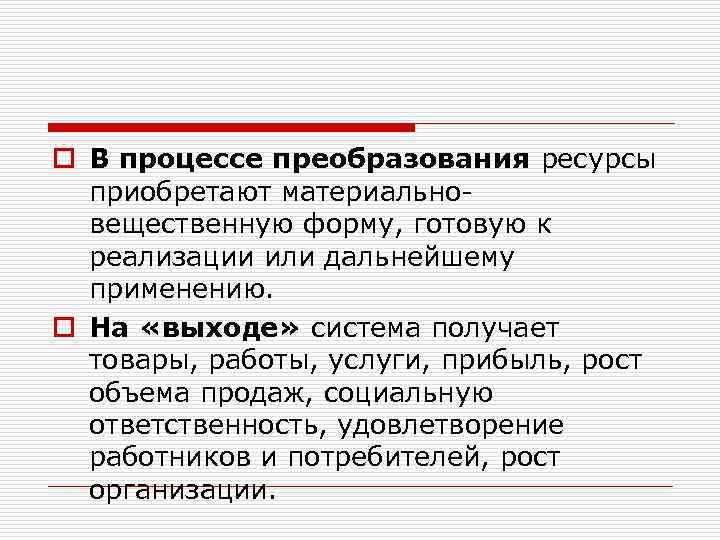 В процессе преобразования ресурсы приобретают материально-вещественную форму, готовую к реализации или дальнейшему применению.

На «выходе» система получает товары, работы, услуги, прибыль, рост объема продаж, социальную ответственность, удовлетворение работников и потребителей, рост организации.